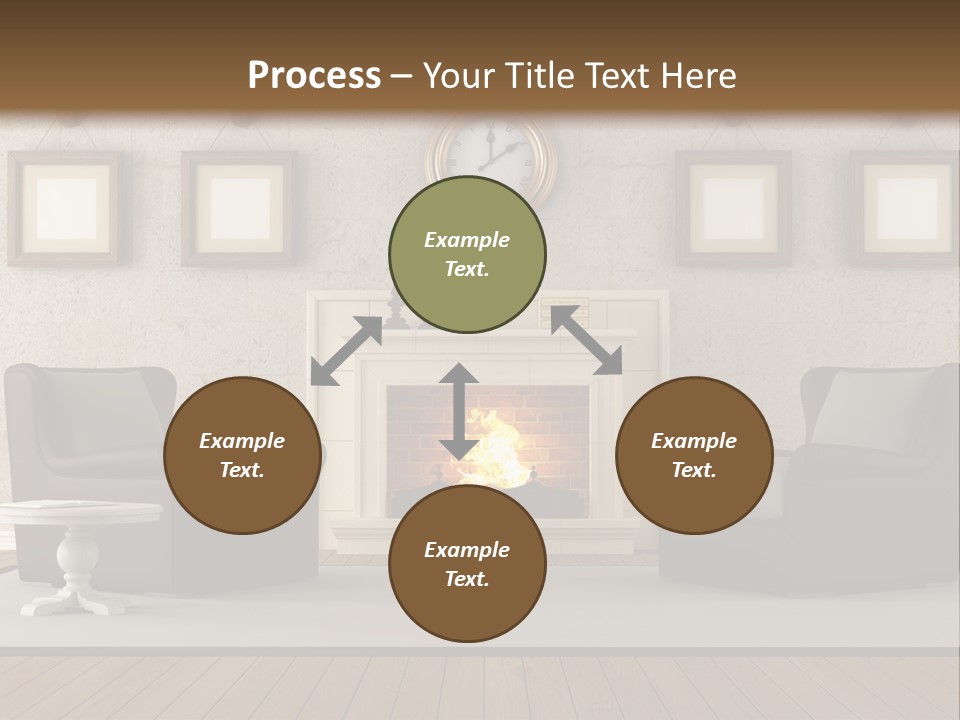 Process – Your Title Text Here

Example Text.

Example Text.

Example Text.

Example Text.